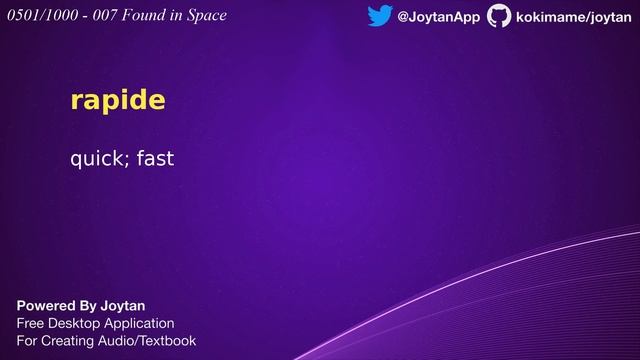 0501/1000 - 007 Found in Space

@JoytanApp kokimame/joytan

rapide

quick; fast

Powered By Joytan
Free Desktop Application
For Creating Audio/Textbook